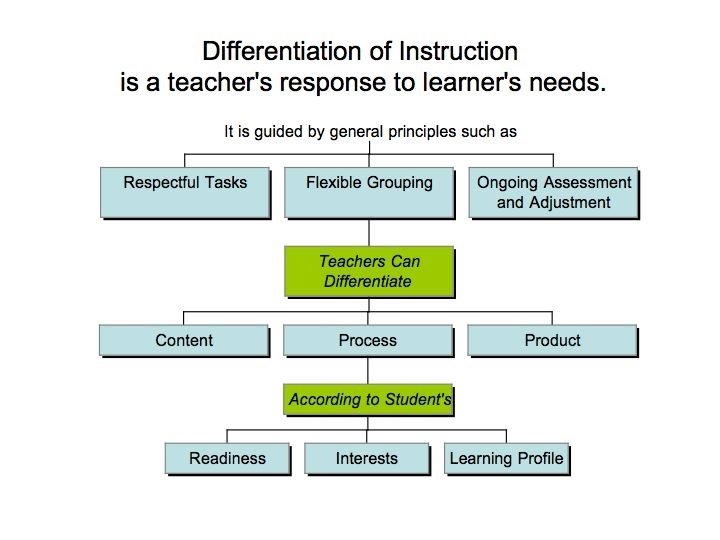 Differentiation of Instruction
is a teacher's response to learner's needs.

It is guided by general principles such as

Respectful Tasks

Flexible Grouping

Ongoing Assessment and Adjustment

Teachers Can Differentiate

Content

Process

Product

According to Student's

Readiness

Interests

Learning Profile